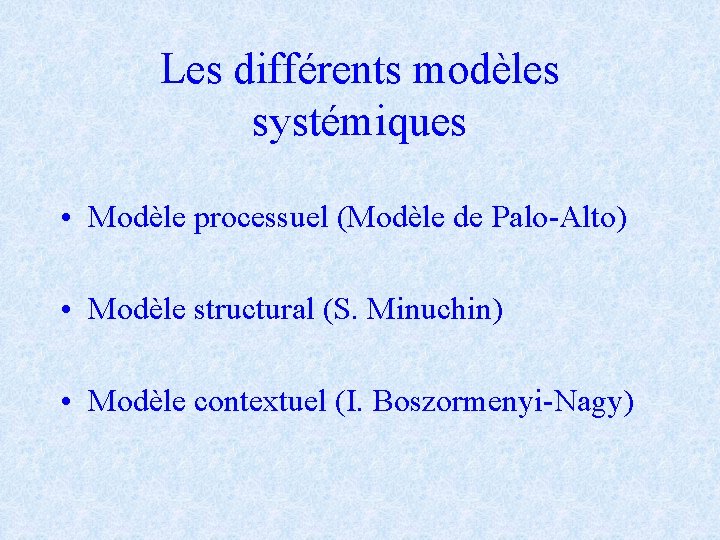 Les différents modèles systémiques

• Modèle processuel (Modèle de Palo-Alto)

• Modèle structural (S. Minuchin)

• Modèle contextuel (I. Boszormenyi-Nagy)